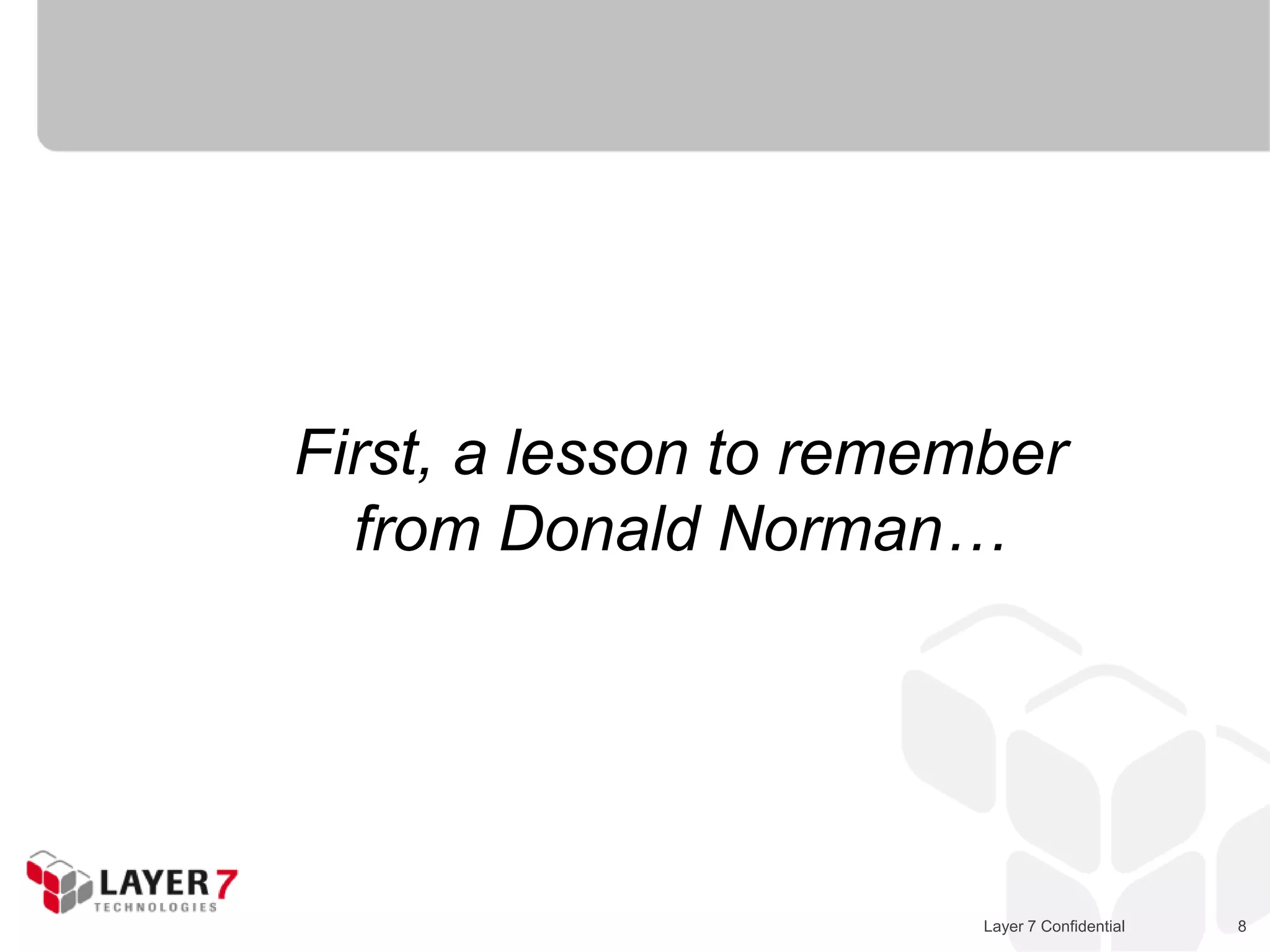 First, a lesson to remember from Donald Norman…

LAYER 7
TECHNOLOGIES

Layer 7 Confidential

8